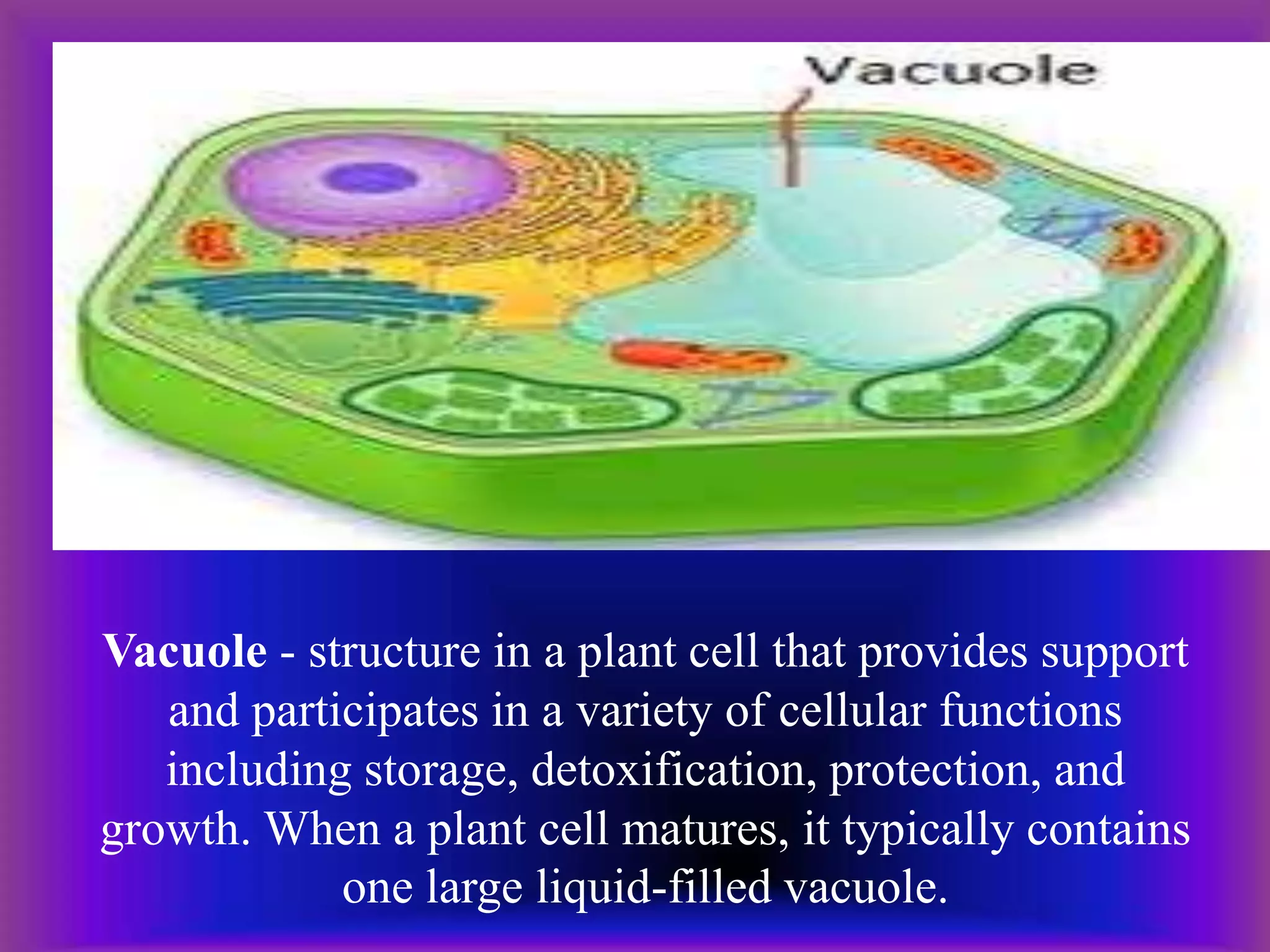 Vacuole

Vacuole - structure in a plant cell that provides support and participates in a variety of cellular functions including storage, detoxification, protection, and growth. When a plant cell matures, it typically contains one large liquid-filled vacuole.